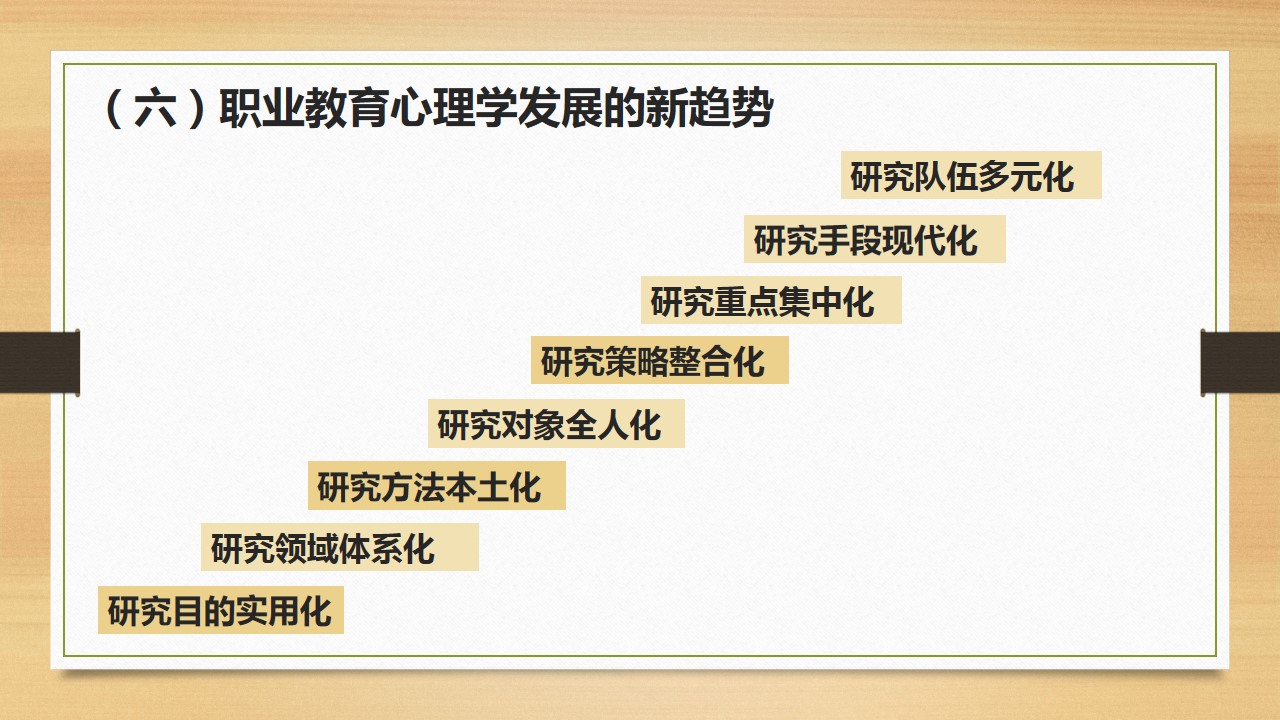 （六）职业教育心理学发展的新趋势

研究队伍多元化

研究手段现代化

研究重点集中化

研究策略整合化

研究对象全人化

研究方法本土化

研究领域体系化

研究目的实用化